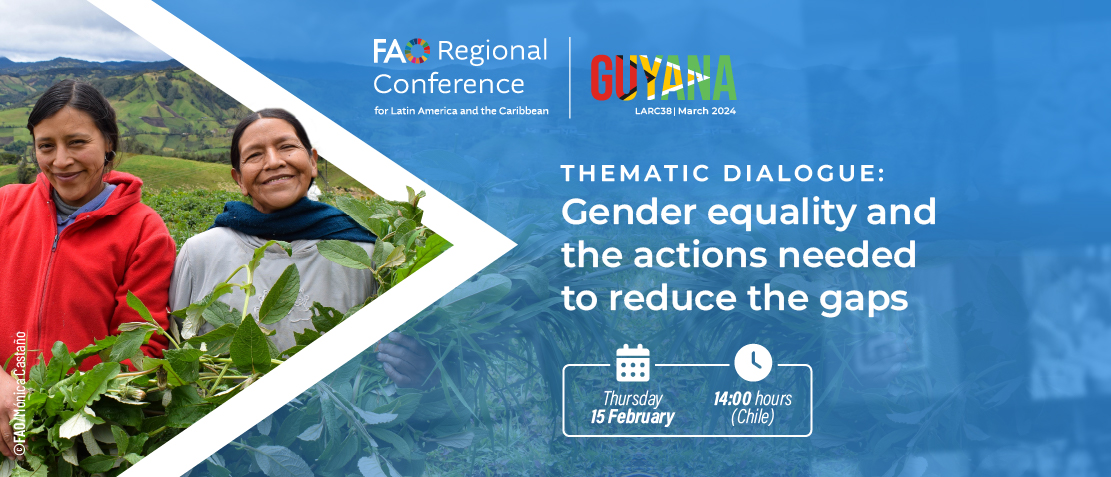 FAO Regional Conference
for Latin America and the Caribbean

GUYANA
LARC38 | March 2024

THEMATIC DIALOGUE:
Gender equality and the actions needed to reduce the gaps

Thursday
15 February

14:00 hours
(Chile)

©FAO/Mónica Castaño